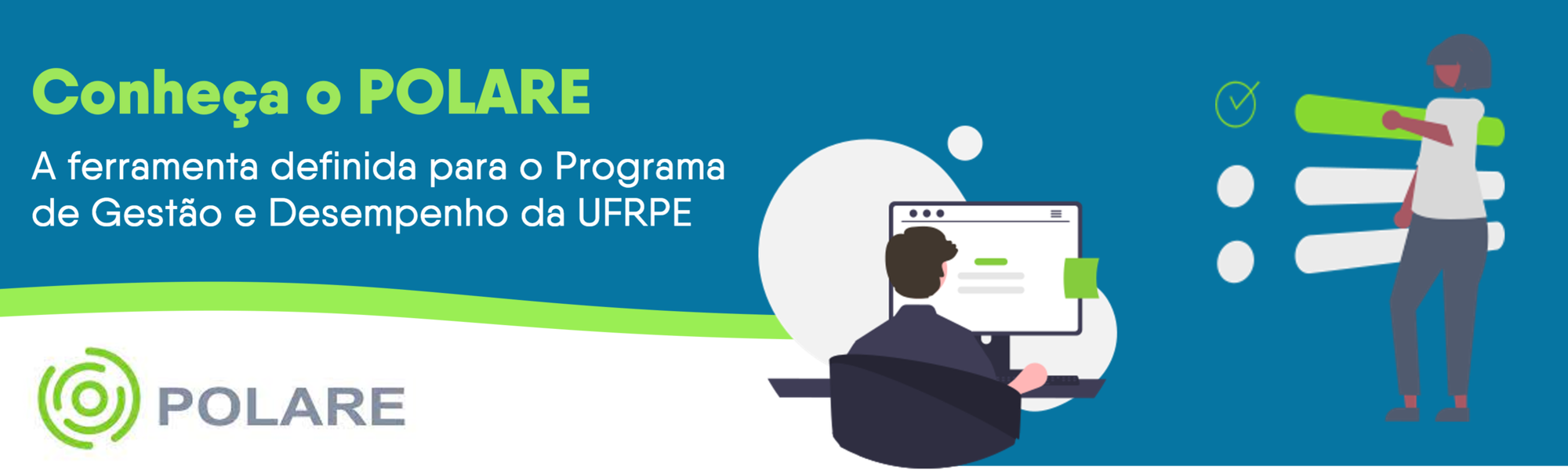 Conheça o POLARE

A ferramenta definida para o Programa de Gestão e Desempenho da UFRPE

POLARE